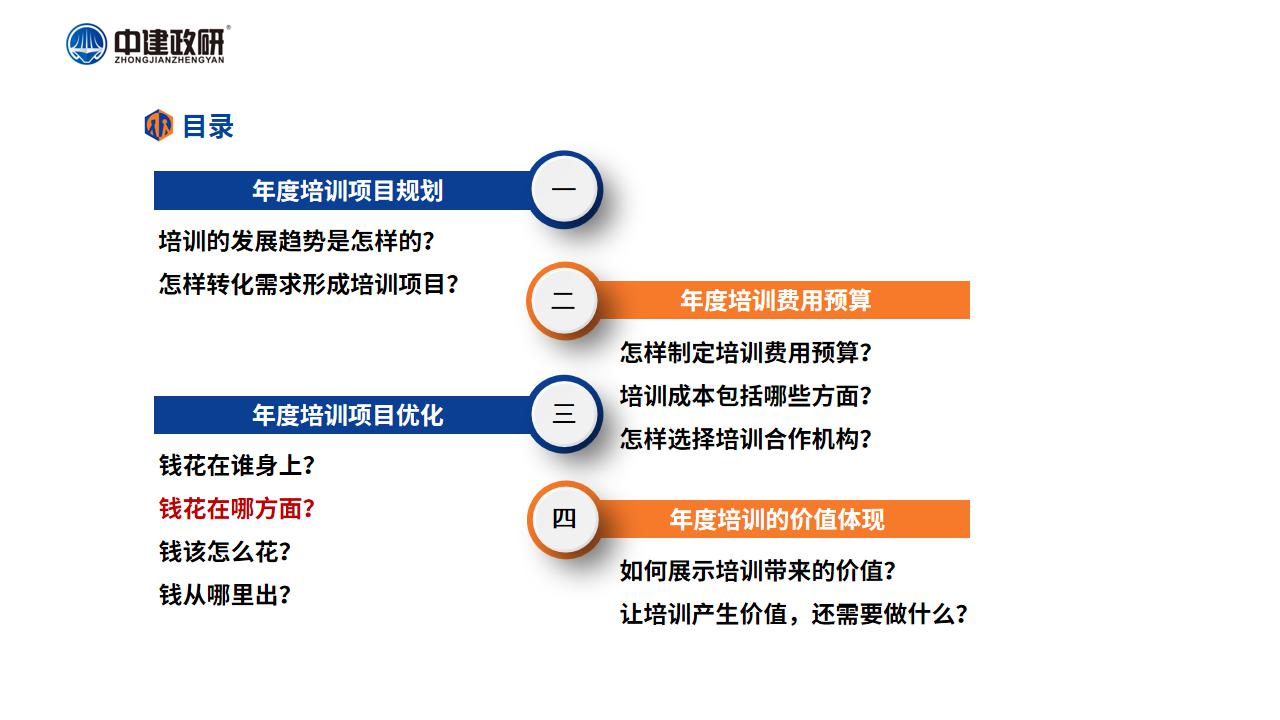 中建政研®
ZHONGJIANZHENGYAN

目录

年度培训项目规划
一
培训的发展趋势是怎样的？
怎样转化需求形成培训项目？

二
年度培训费用预算
怎样制定培训费用预算？
培训成本包括哪些方面？
怎样选择培训合作机构？

年度培训项目优化
三
钱花在谁身上？
钱花在哪方面？
钱该怎么花？
钱从哪里出？

四
年度培训的价值体现
如何展示培训带来的价值？
让培训产生价值，还需要做什么？